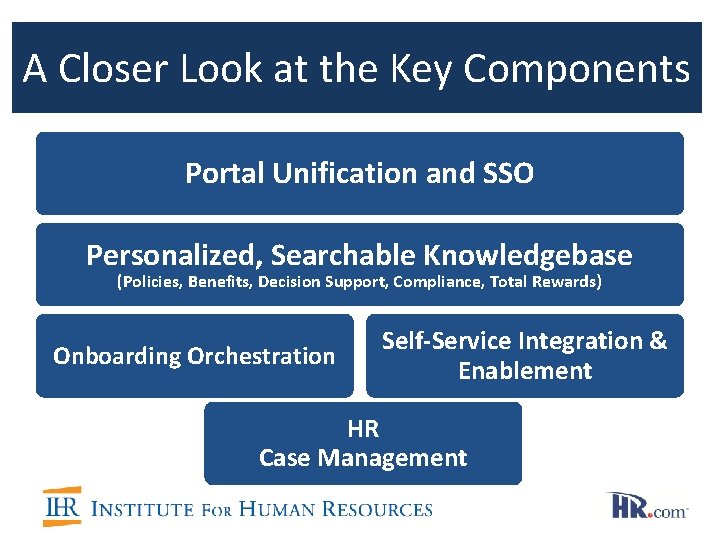 A Closer Look at the Key Components

Portal Unification and SSO

Personalized, Searchable Knowledgebase
(Policies, Benefits, Decision Support, Compliance, Total Rewards)

Onboarding Orchestration

Self-Service Integration & Enablement

HR
Case Management

IHR INSTITUTE FOR HUMAN RESOURCES

HR.com